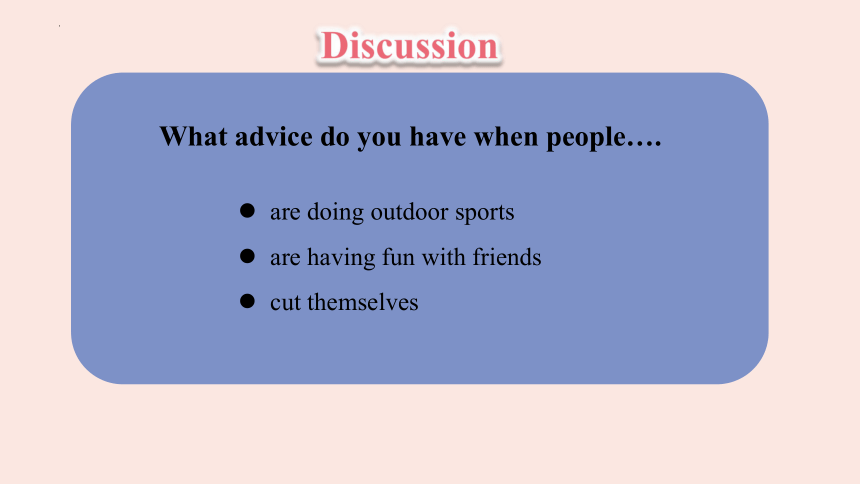 Discussion

What advice do you have when people….

● are doing outdoor sports
● are having fun with friends
● cut themselves